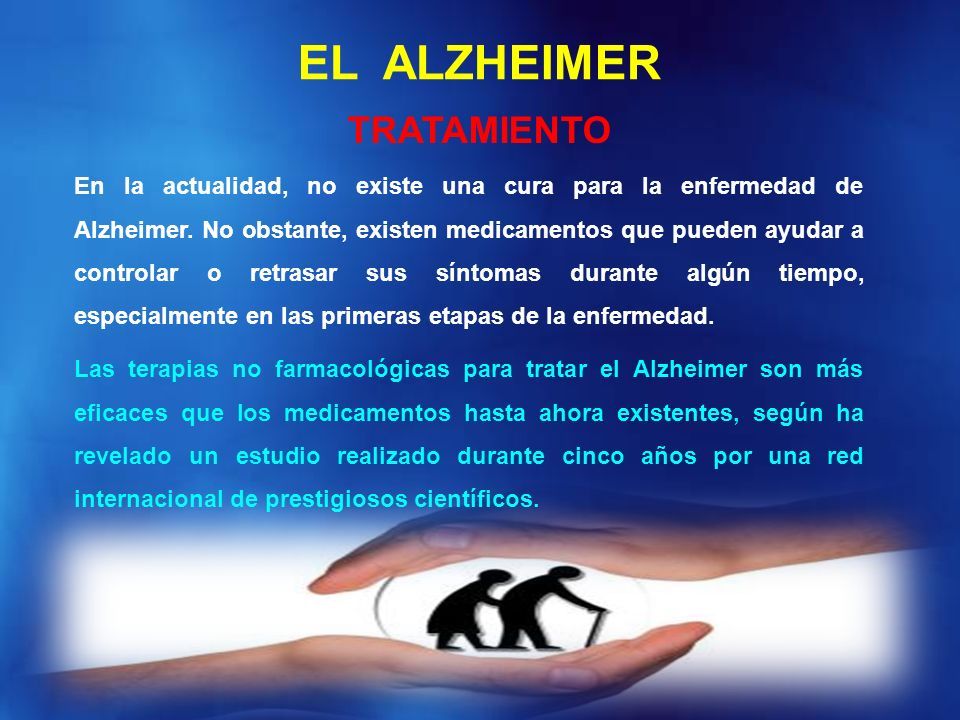 EL ALZHEIMER

TRATAMIENTO

En la actualidad, no existe una cura para la enfermedad de Alzheimer. No obstante, existen medicamentos que pueden ayudar a controlar o retrasar sus síntomas durante algún tiempo, especialmente en las primeras etapas de la enfermedad.

Las terapias no farmacológicas para tratar el Alzheimer son más eficaces que los medicamentos hasta ahora existentes, según ha revelado un estudio realizado durante cinco años por una red internacional de prestigiosos científicos.